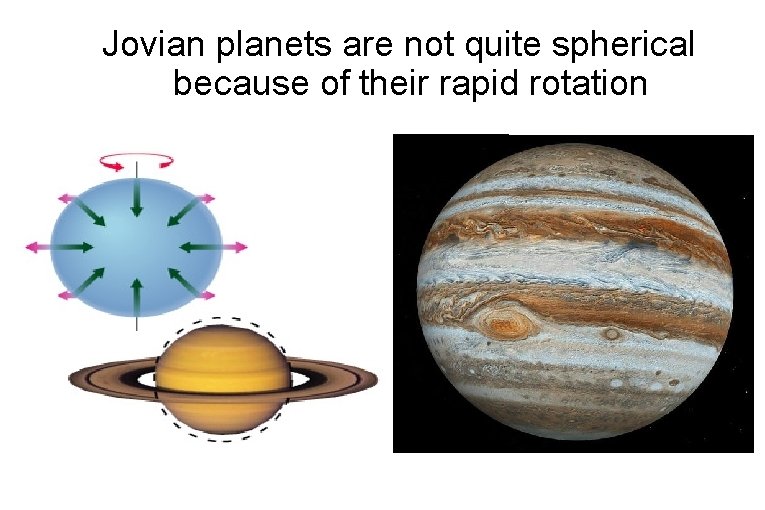 Jovian planets are not quite spherical because of their rapid rotation